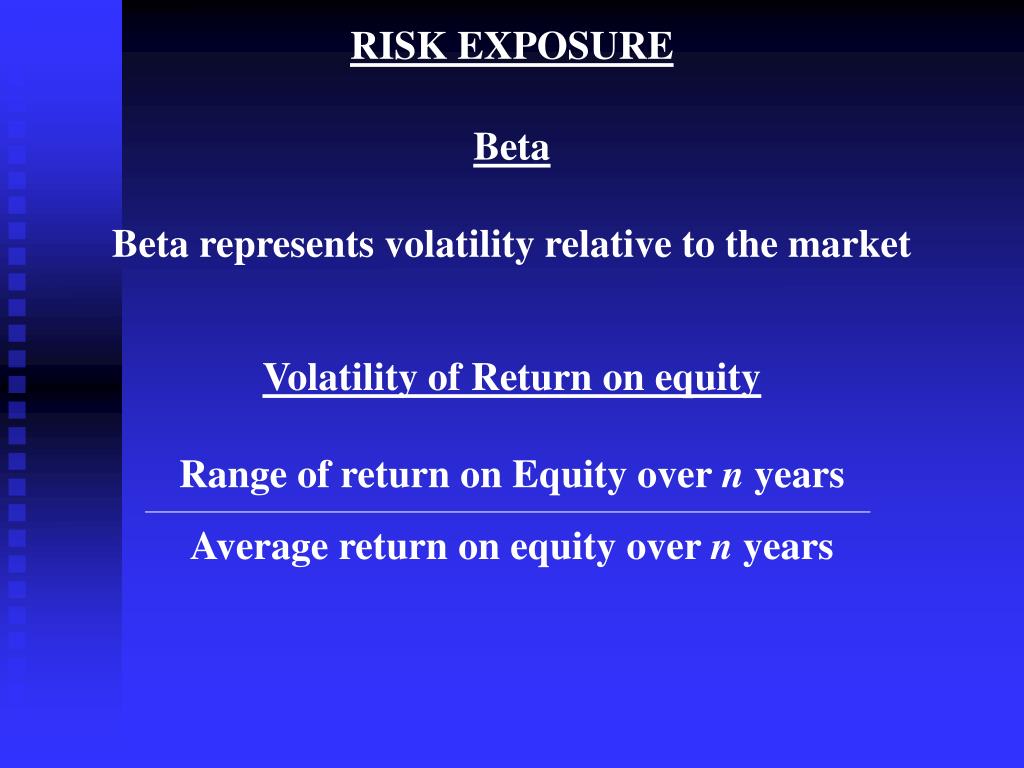 RISK EXPOSURE

Beta

Beta represents volatility relative to the market

Volatility of Return on equity

$\frac{\text{Range of return on Equity over } n \text{ years}}{\text{Average return on equity over } n \text{ years}}$